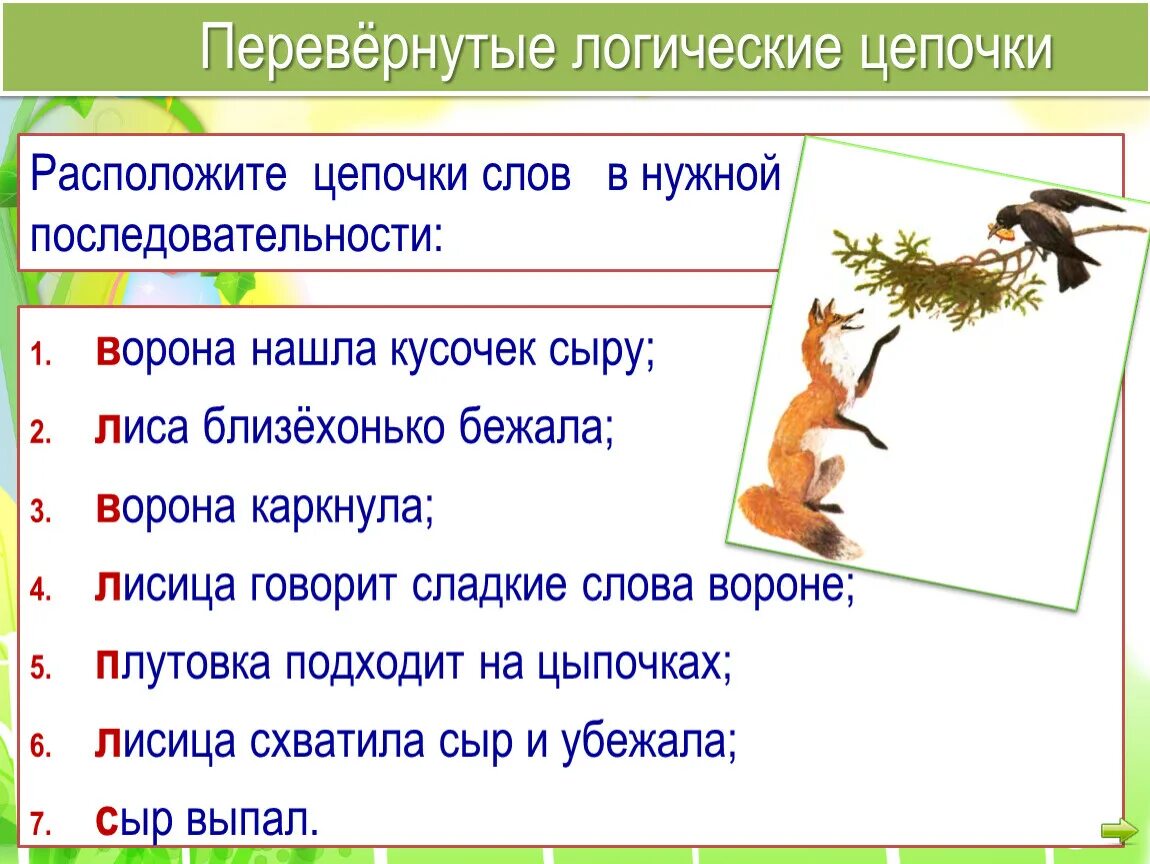 Перевёрнутые логические цепочки

Расположите цепочки слов в нужной последовательности:

1. ворона нашла кусочек сыру;
2. лиса близёхонько бежала;
3. ворона каркнула;
4. лисица говорит сладкие слова вороне;
5. плутовка подходит на цыпочках;
6. лисица схватила сыр и убежала;
7. сыр выпал.